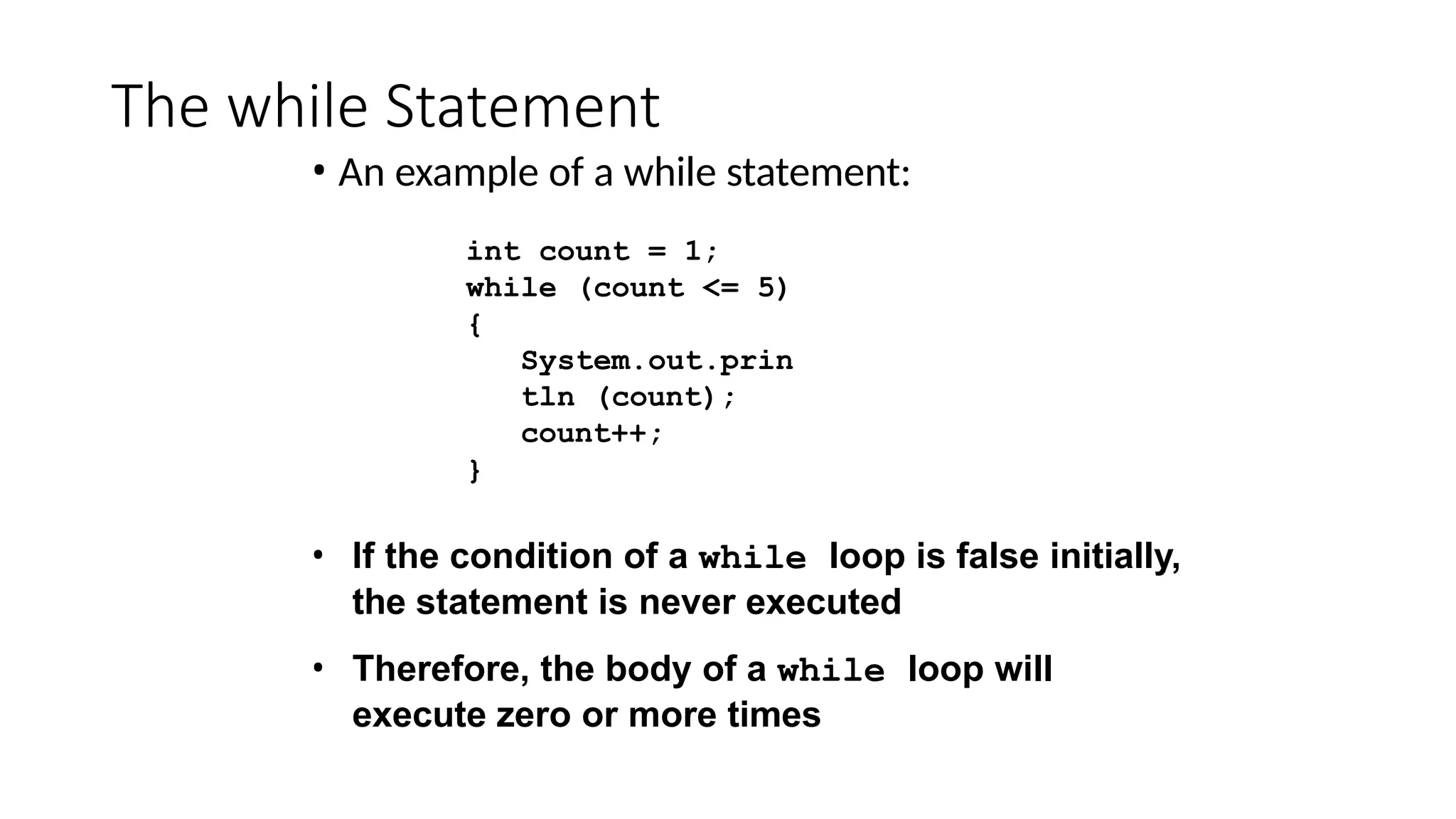 The while Statement

• An example of a while statement:

int count = 1;
while (count <= 5)
{
   System.out.prin
   tln (count);
   count++;
}

• If the condition of a while loop is false initially, the statement is never executed

• Therefore, the body of a while loop will execute zero or more times